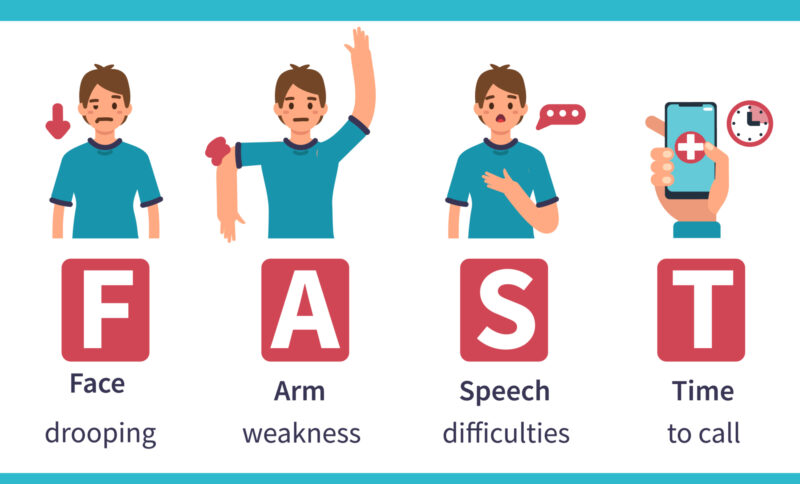 F

Face

drooping

A

Arm

weakness

S

Speech

difficulties

T

Time

to call